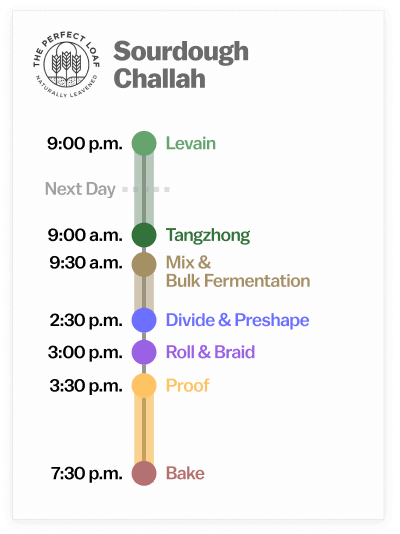 THE PERFECT LOAF
NATURALLY LEAVENED

Sourdough Challah

9:00 p.m. Levain

Next Day

9:00 a.m. Tangzhong

9:30 a.m. Mix & Bulk Fermentation

2:30 p.m. Divide & Preshape

3:00 p.m. Roll & Braid

3:30 p.m. Proof

7:30 p.m. Bake